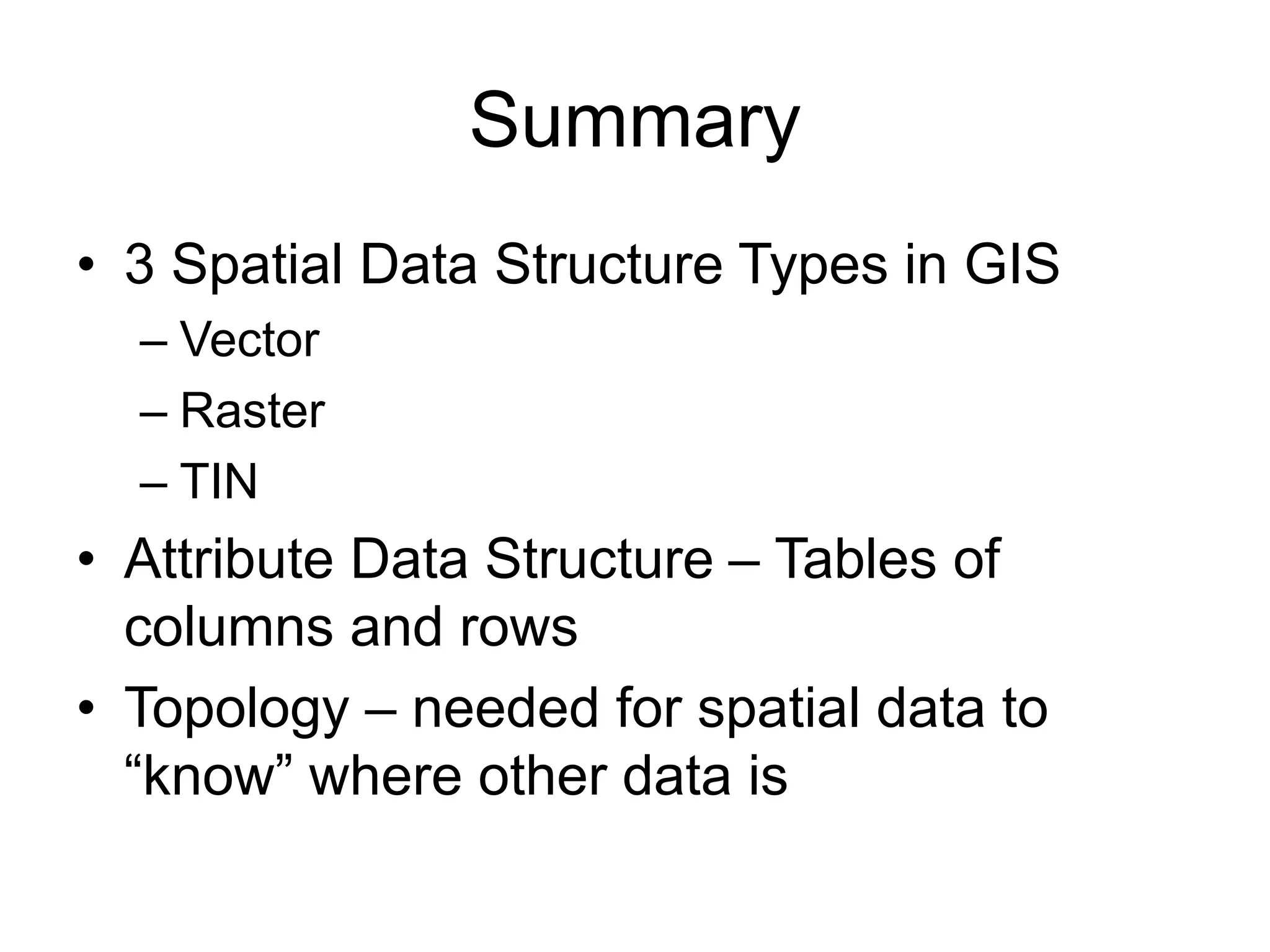 Summary

• 3 Spatial Data Structure Types in GIS
  – Vector
  – Raster
  – TIN
• Attribute Data Structure – Tables of columns and rows
• Topology – needed for spatial data to “know” where other data is